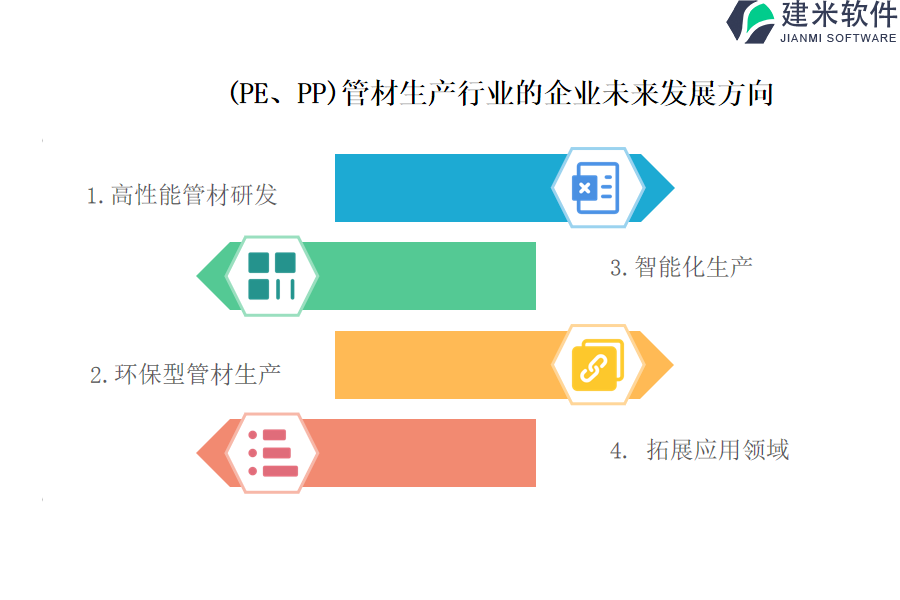 建米软件
JIANMI SOFTWARE

(PE、PP)管材生产行业的企业未来发展方向

1.高性能管材研发

3.智能化生产

2.环保型管材生产

4. 拓展应用领域